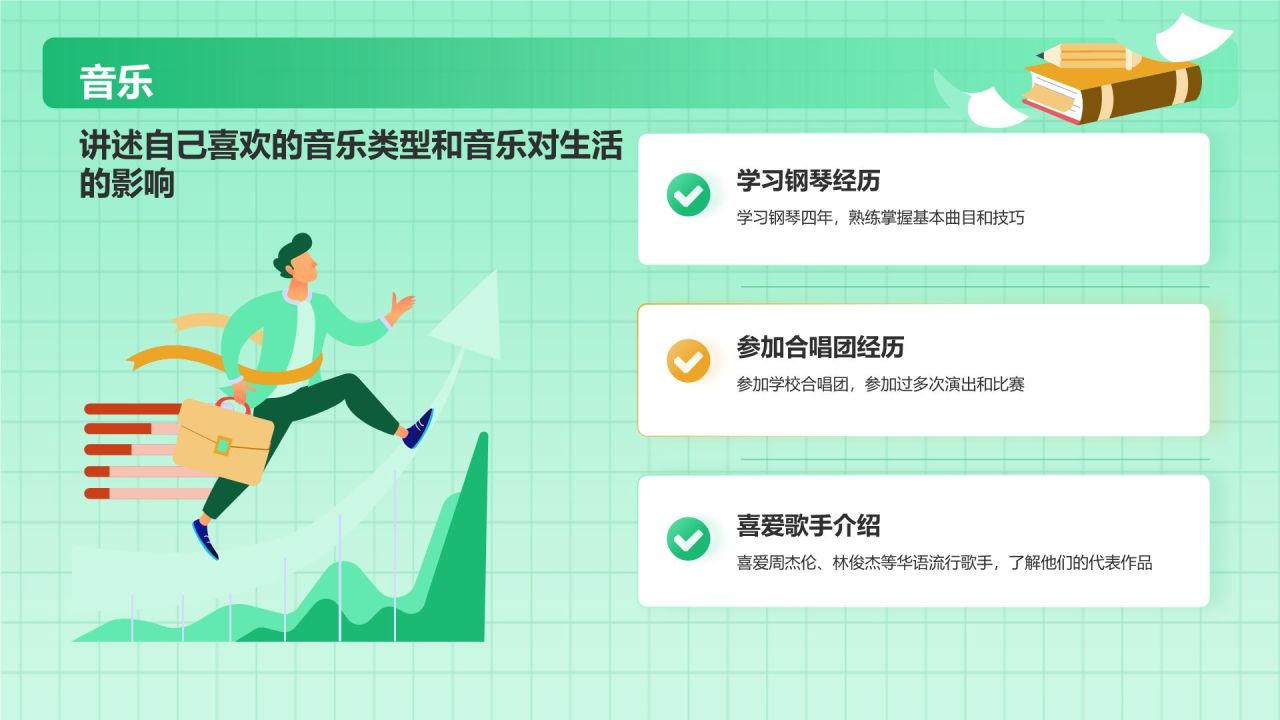 音乐

讲述自己喜欢的音乐类型和音乐对生活的影响

学习钢琴经历

学习钢琴四年，熟练掌握基本曲目和技巧

参加合唱团经历

参加学校合唱团，参加过多次演出和比赛

喜爱歌手介绍

喜爱周杰伦、林俊杰等华语流行歌手，了解他们的代表作品